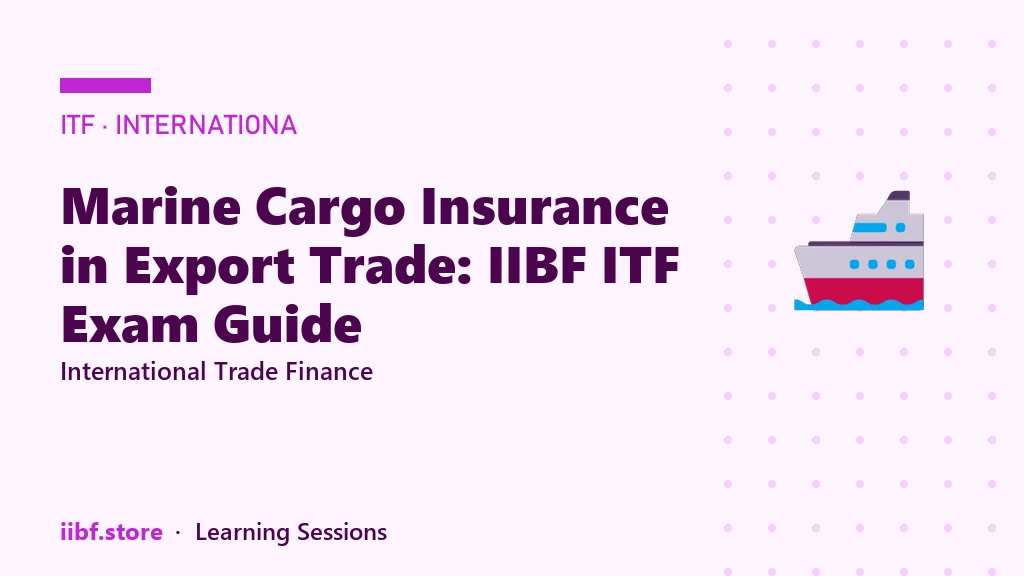 ITF · INTERNATIONA

Marine Cargo Insurance in Export Trade: IIBF ITF Exam Guide

International Trade Finance

iibf.store · Learning Sessions